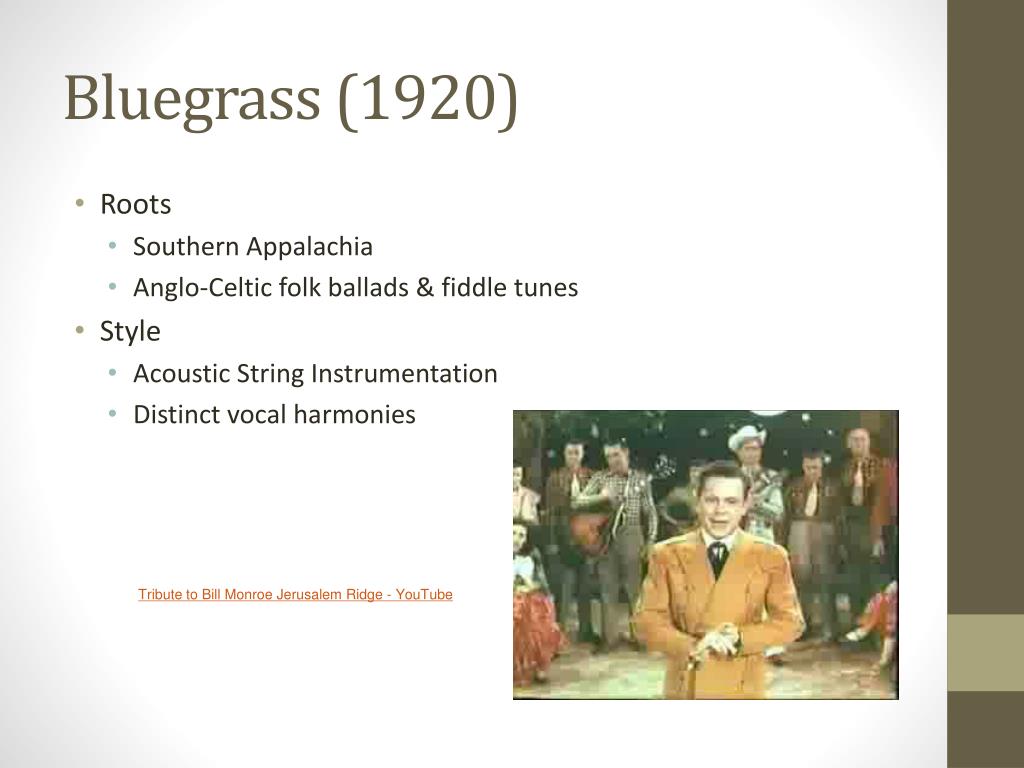 Bluegrass (1920)

• Roots
  • Southern Appalachia
  • Anglo-Celtic folk ballads & fiddle tunes
• Style
  • Acoustic String Instrumentation
  • Distinct vocal harmonies

Tribute to Bill Monroe Jerusalem Ridge - YouTube